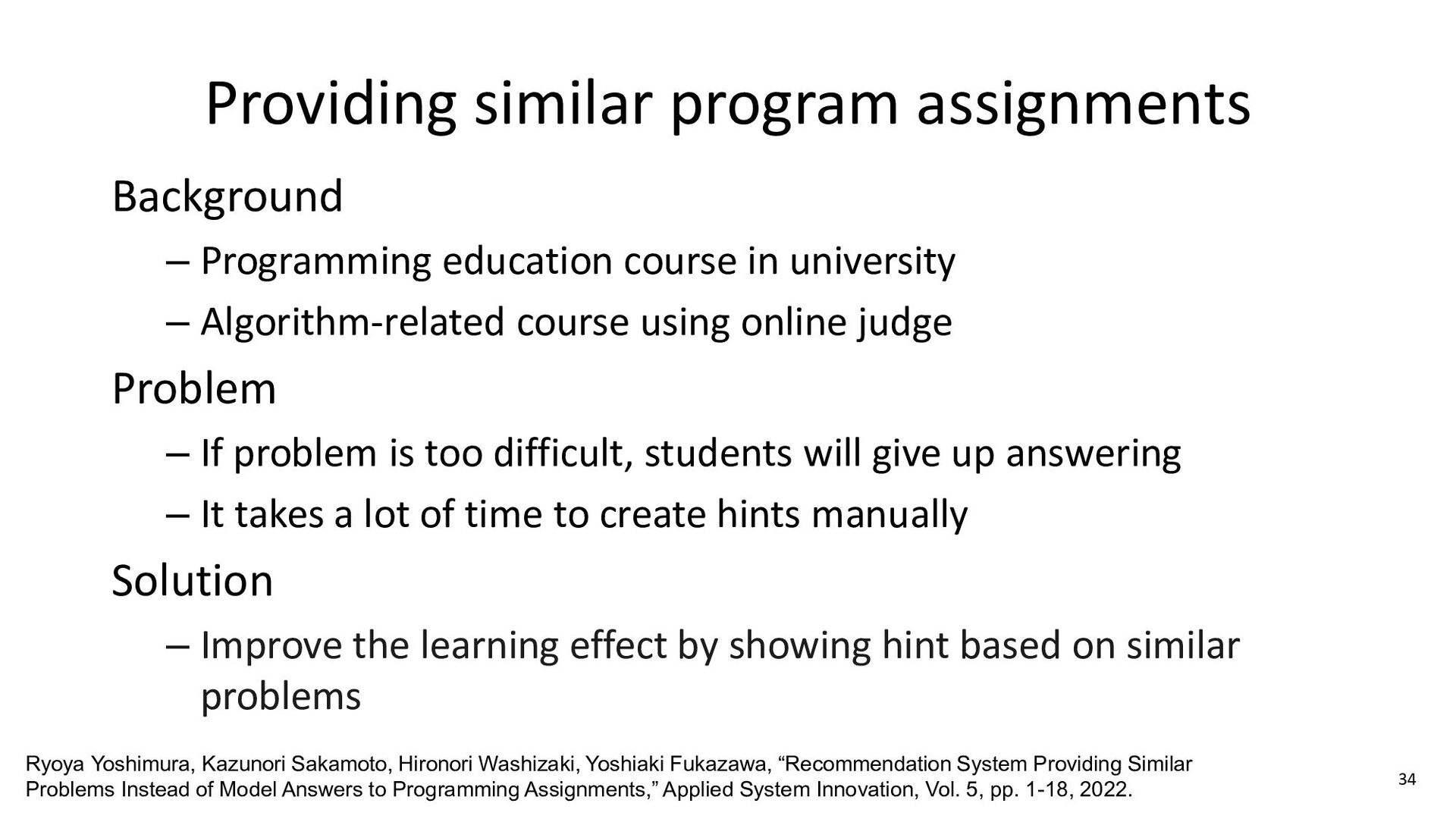 Providing similar program assignments

Background

– Programming education course in university

– Algorithm-related course using online judge

Problem

– If problem is too difficult, students will give up answering

– It takes a lot of time to create hints manually

Solution

– Improve the learning effect by showing hint based on similar problems

Ryoya Yoshimura, Kazunori Sakamoto, Hironori Washizaki, Yoshiaki Fukazawa, “Recommendation System Providing Similar Problems Instead of Model Answers to Programming Assignments,” Applied System Innovation, Vol. 5, pp. 1-18, 2022.

34